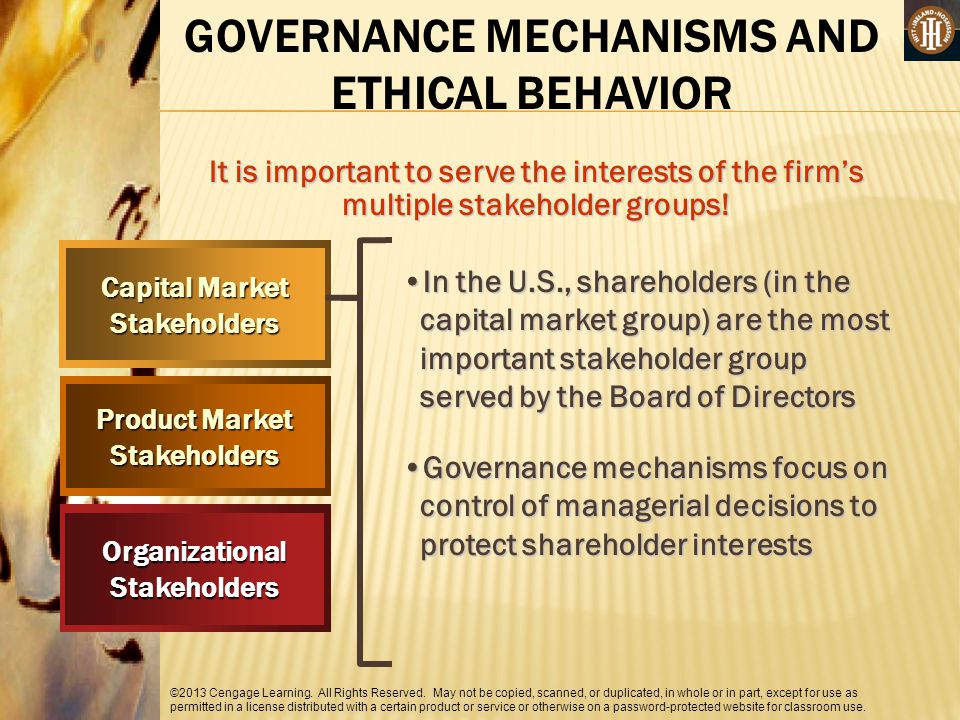 GOVERNANCE MECHANISMS AND ETHICAL BEHAVIOR

HITT • IRELAND • HOSKISSON

It is important to serve the interests of the firm's multiple stakeholder groups!

Capital Market Stakeholders

Product Market Stakeholders

Organizational Stakeholders

• In the U.S., shareholders (in the capital market group) are the most important stakeholder group served by the Board of Directors

• Governance mechanisms focus on control of managerial decisions to protect shareholder interests

©2013 Cengage Learning. All Rights Reserved. May not be copied, scanned, or duplicated, in whole or in part, except for use as permitted in a license distributed with a certain product or service or otherwise on a password-protected website for classroom use.